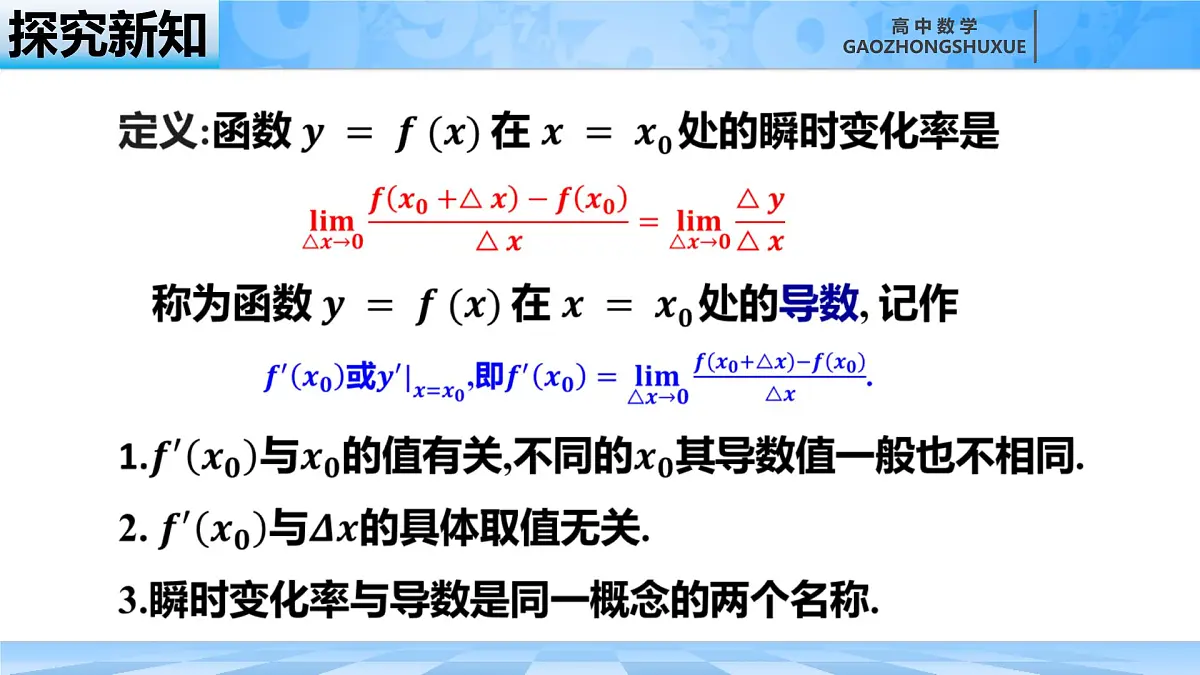 探究新知

高中数学
GAOZHONGSHUXUE

定义:函数 $y = f(x)$ 在 $x = x_0$ 处的瞬时变化率是

$\lim_{\triangle x \to 0} \frac{f(x_0 + \triangle x) - f(x_0)}{\triangle x} = \lim_{\triangle x \to 0} \frac{\triangle y}{\triangle x}$

称为函数 $y = f(x)$ 在 $x = x_0$ 处的导数, 记作

$f'(x_0)$或$y'|_{x=x_0}$,即$f'(x_0) = \lim_{\triangle x \to 0} \frac{f(x_0+\triangle x)-f(x_0)}{\triangle x}$.

1.$f'(x_0)$与$x_0$的值有关,不同的$x_0$其导数值一般也不相同.

2. $f'(x_0)$与$\Delta x$的具体取值无关.

3.瞬时变化率与导数是同一概念的两个名称.